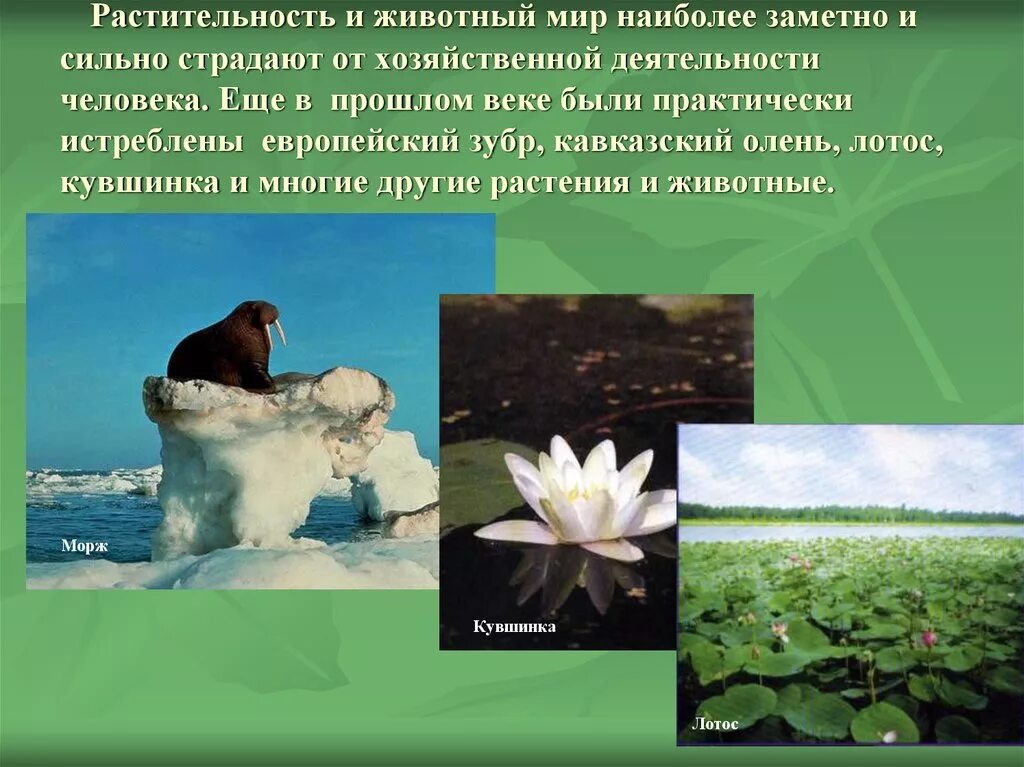 Растительность и животный мир наиболее заметно и сильно страдают от хозяйственной деятельности человека. Еще в прошлом веке были практически истреблены европейский зубр, кавказский олень, лотос, кувшинка и многие другие растения и животные.

Морж

Кувшинка

Лотос